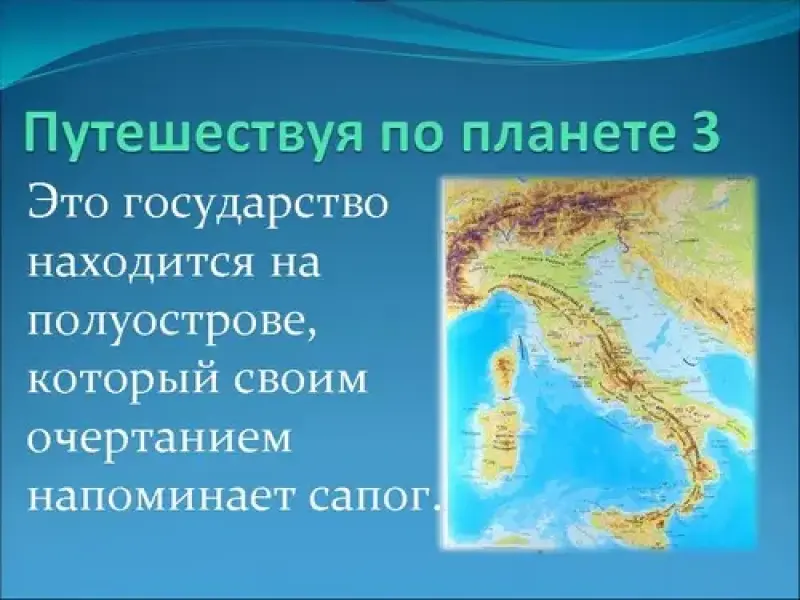 Путешествуя по планете 3

Это государство находится на полуострове, который своим очертанием напоминает сапог.